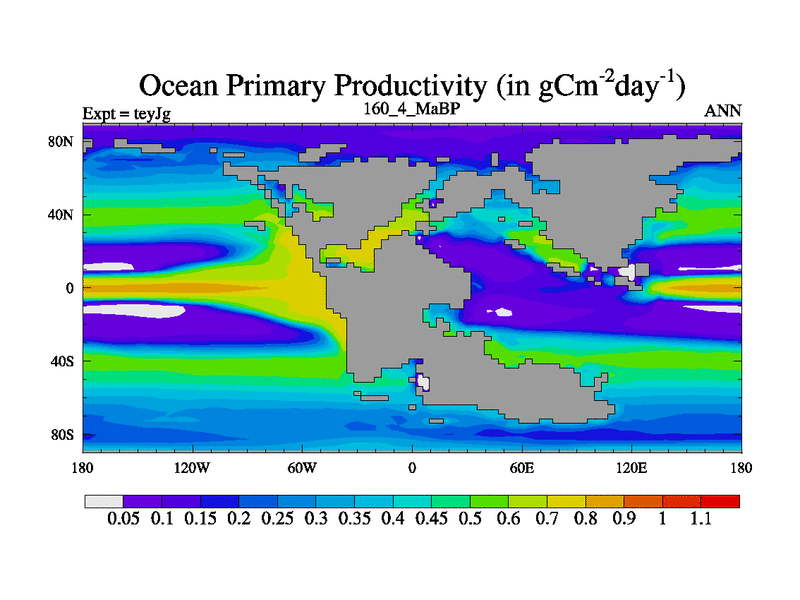 Ocean Primary Productivity (in $gCm^{-2}day^{-1}$)

Expt = teyJg

160_4_MaBP

ANN

80N

40N

0

40S

80S

180

120W

60W

0

60E

120E

180

0.05 0.1 0.15 0.2 0.25 0.3 0.35 0.4 0.45 0.5 0.6 0.7 0.8 0.9 1 1.1